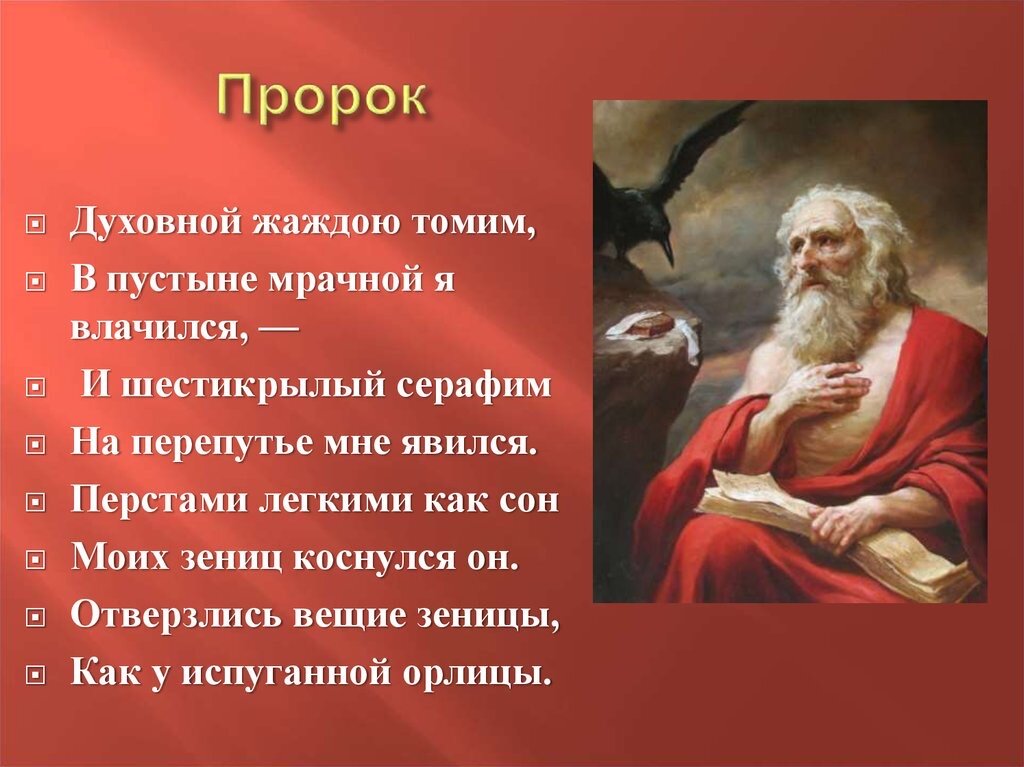 Пророк

Духовной жаждою томим,

В пустыне мрачной я влачился, —

И шестикрылый серафим

На перепутье мне явился.

Перстами легкими как сон

Моих зениц коснулся он.

Отверзлись вещие зеницы,

Как у испуганной орлицы.